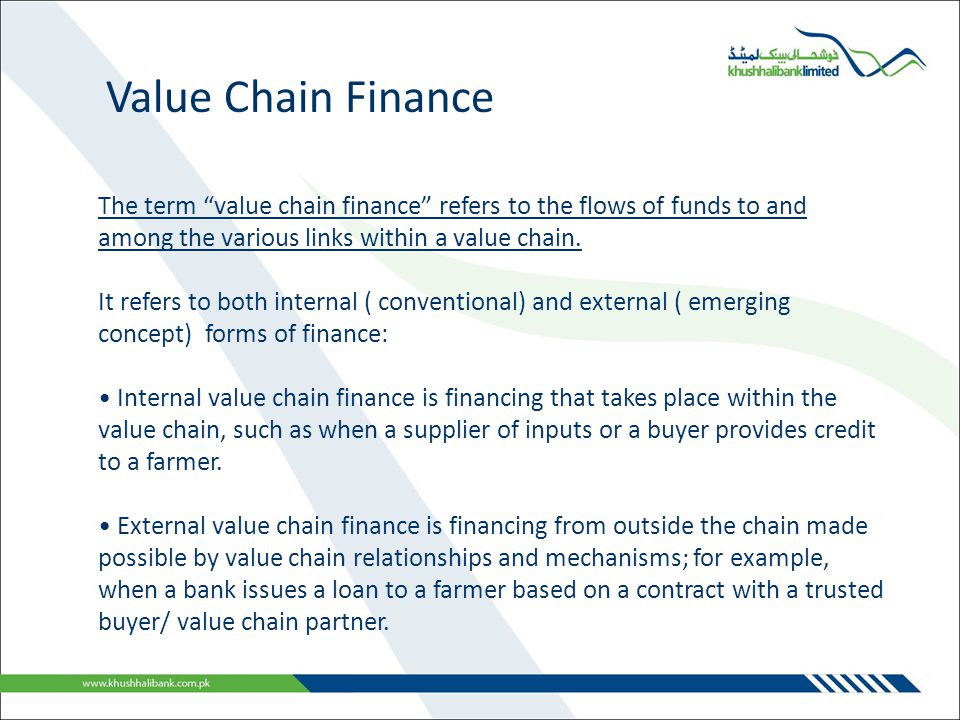 خوشحالی بینک لمیٹڈ
khushhalibanklimited

Value Chain Finance

The term “value chain finance” refers to the flows of funds to and among the various links within a value chain.

It refers to both internal ( conventional) and external ( emerging concept) forms of finance:

• Internal value chain finance is financing that takes place within the value chain, such as when a supplier of inputs or a buyer provides credit to a farmer.

• External value chain finance is financing from outside the chain made possible by value chain relationships and mechanisms; for example, when a bank issues a loan to a farmer based on a contract with a trusted buyer/ value chain partner.

www.khushhalibank.com.pk